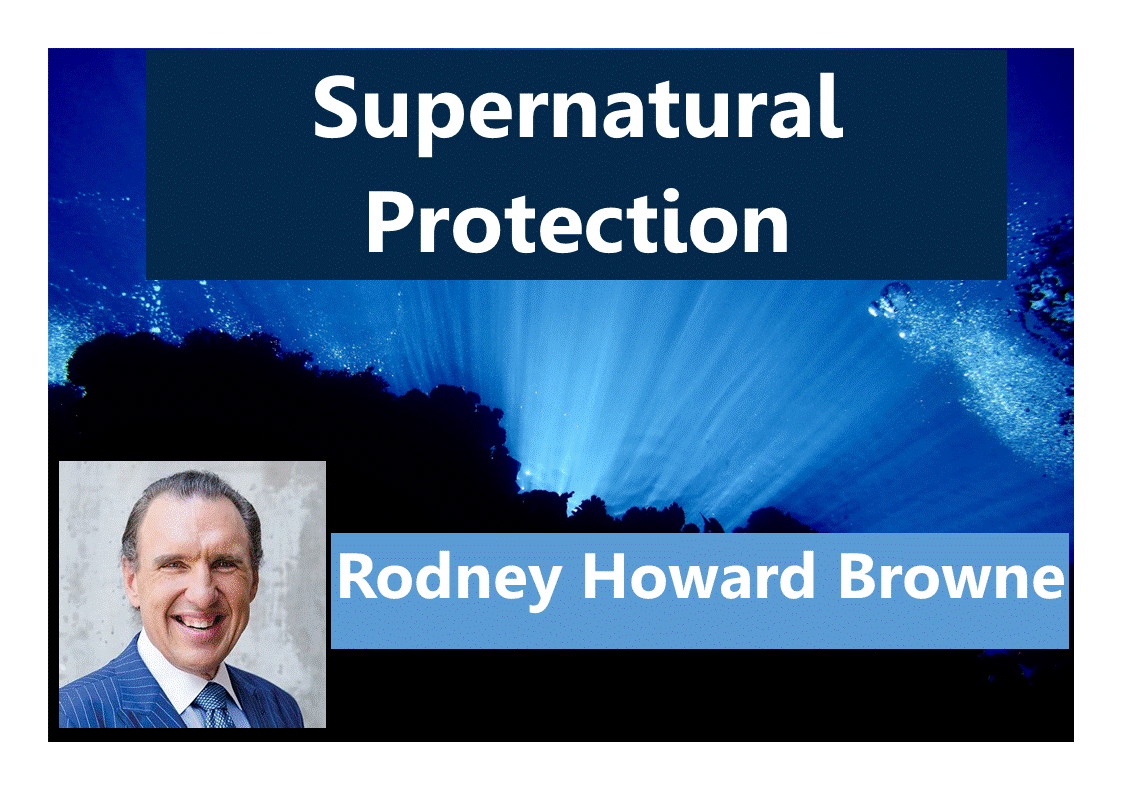 Supernatural Protection

Rodney Howard Browne